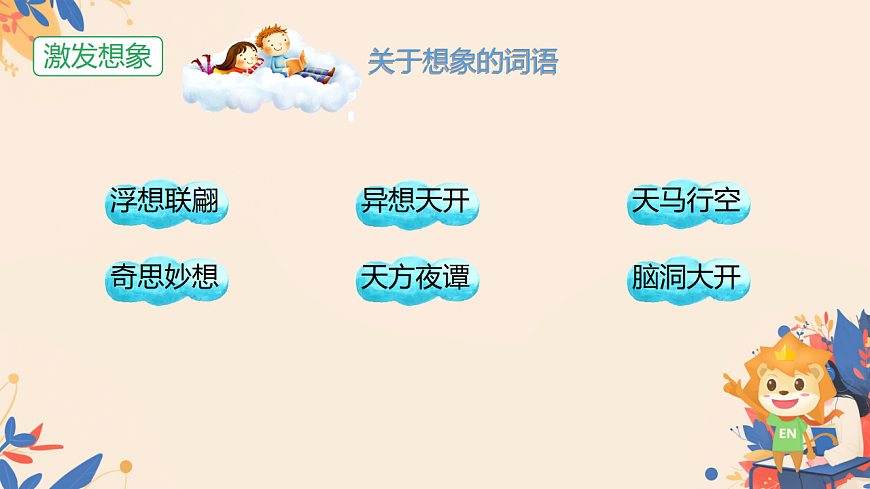 激发想象

关于想象的词语

浮想联翩

异想天开

天马行空

奇思妙想

天方夜谭

脑洞大开

EN